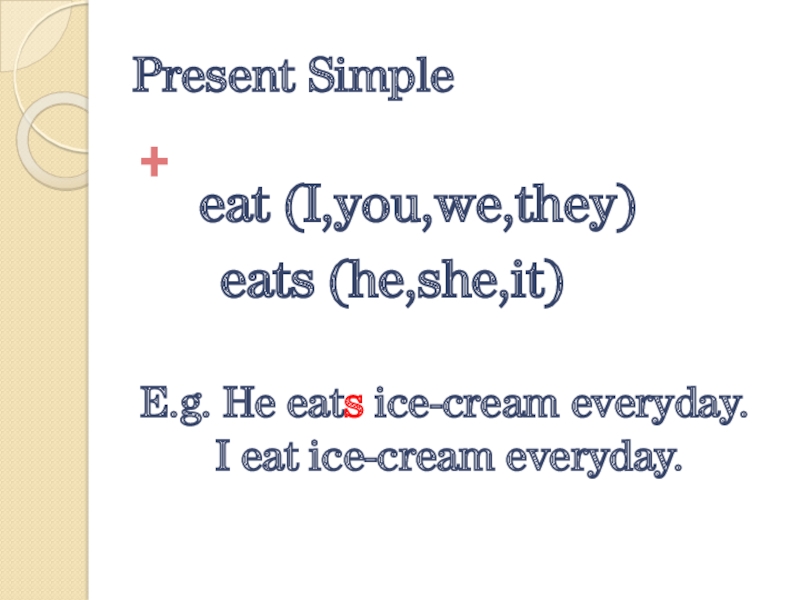 Present Simple

+

eat (I,you,we,they)

eats (he,she,it)

E.g. He eats ice-cream everyday.
I eat ice-cream everyday.